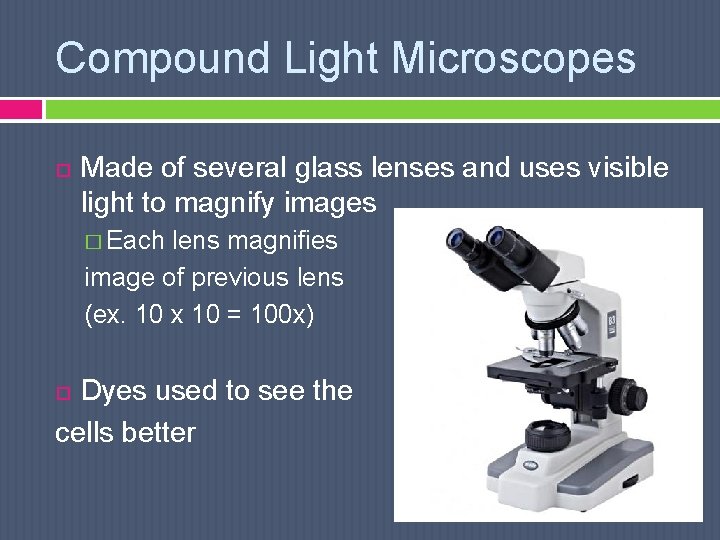 Compound Light Microscopes

Made of several glass lenses and uses visible light to magnify images

Each lens magnifies image of previous lens (ex. 10 x 10 = 100x)

Dyes used to see the cells better